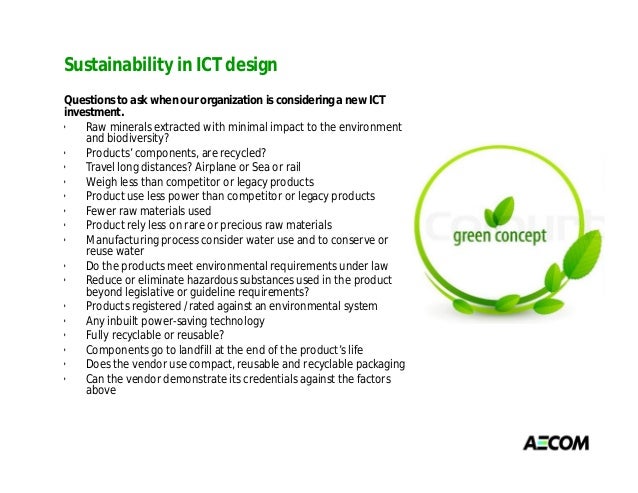 Sustainability in ICT design

Questions to ask when our organization is considering a new ICT investment.

- Raw minerals extracted with minimal impact to the environment and biodiversity?
- Products' components, are recycled?
- Travel long distances? Airplane or Sea or rail
- Weigh less than competitor or legacy products
- Product use less power than competitor or legacy products
- Fewer raw materials used
- Product rely less on rare or precious raw materials
- Manufacturing process consider water use and to conserve or reuse water
- Do the products meet environmental requirements under law
- Reduce or eliminate hazardous substances used in the product beyond legislative or guideline requirements?
- Products registered / rated against an environmental system
- Any inbuilt power-saving technology
- Fully recyclable or reusable?
- Components go to landfill at the end of the product's life
- Does the vendor use compact, reusable and recyclable packaging
- Can the vendor demonstrate its credentials against the factors above

green concept

AECOM